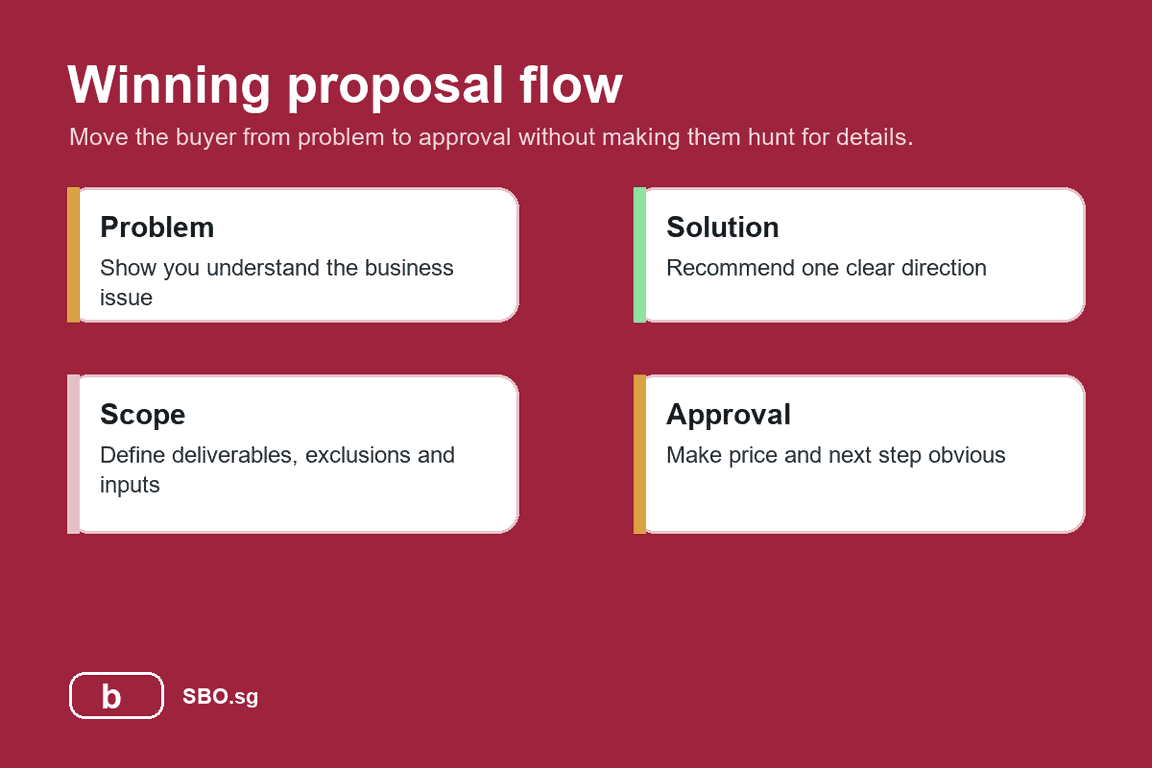 Winning proposal flow

Move the buyer from problem to approval without making them hunt for details.

Problem
Show you understand the business issue

Solution
Recommend one clear direction

Scope
Define deliverables, exclusions and inputs

Approval
Make price and next step obvious

b

SBO.sg